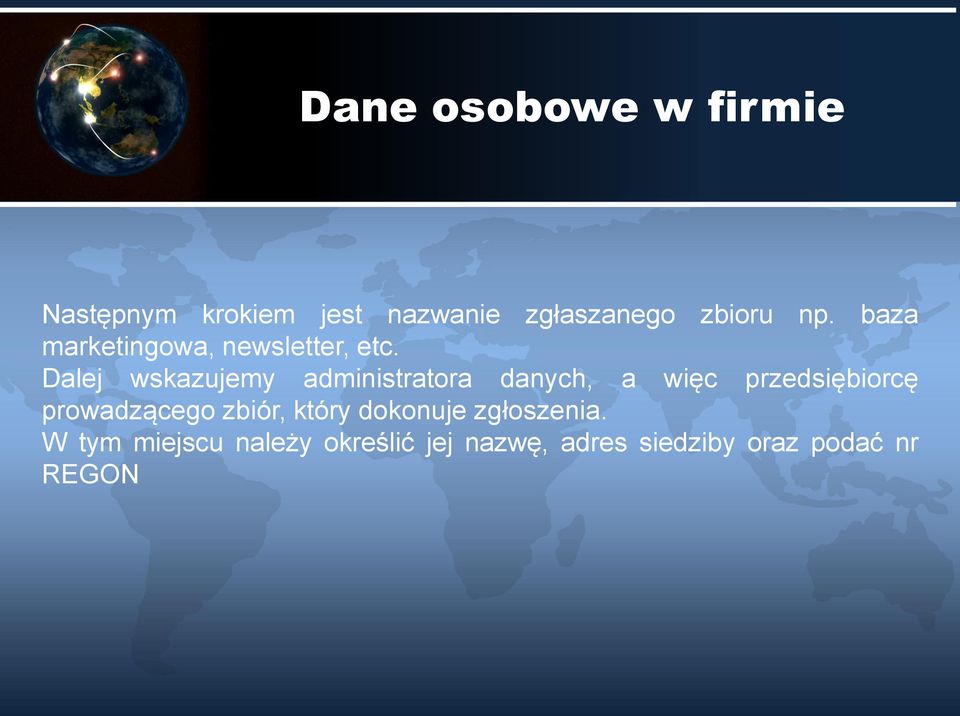 Dane osobowe w firmie

Następnym krokiem jest nazwanie zgłaszanego zbioru np. baza marketingowa, newsletter, etc.
Dalej wskazujemy administratora danych, a więc przedsiębiorcę prowadzącego zbiór, który dokonuje zgłoszenia.
W tym miejscu należy określić jej nazwę, adres siedziby oraz podać nr REGON